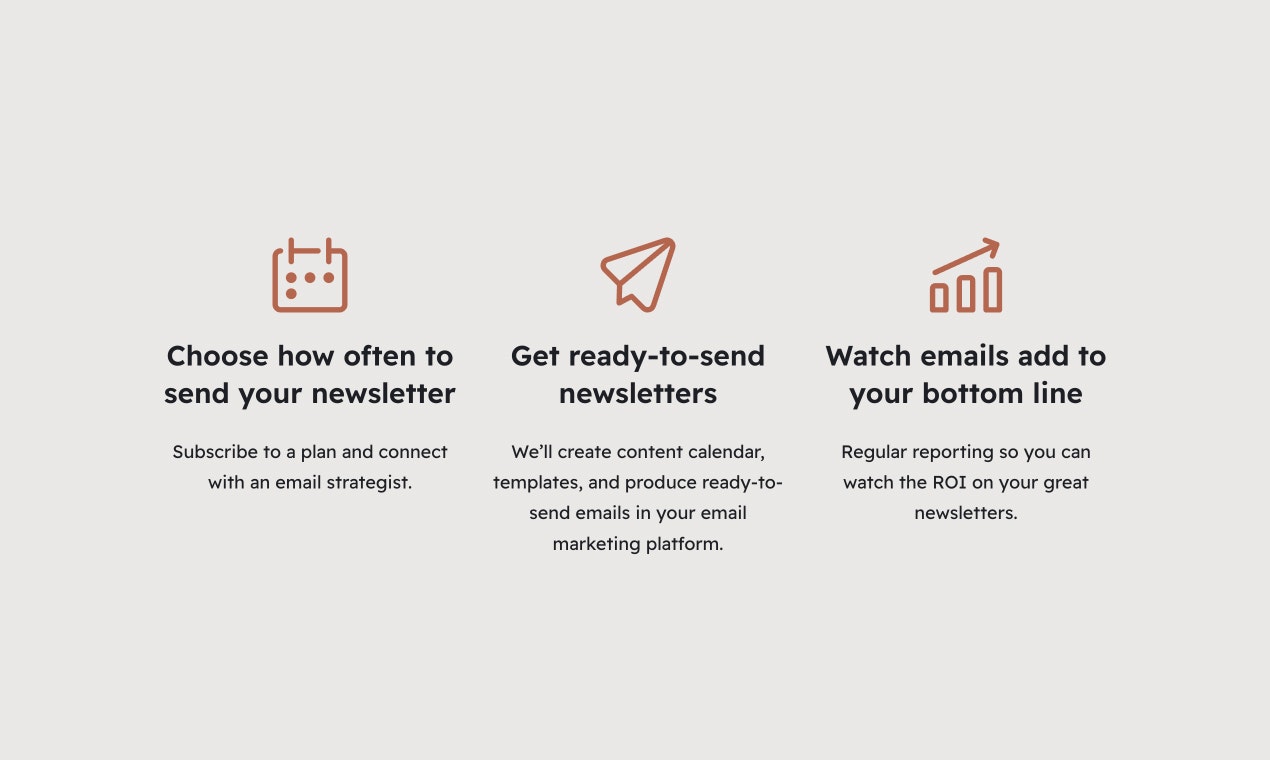 Choose how often to send your newsletter

Subscribe to a plan and connect with an email strategist.

Get ready-to-send newsletters

We'll create content calendar, templates, and produce ready-to-send emails in your email marketing platform.

Watch emails add to your bottom line

Regular reporting so you can watch the ROI on your great newsletters.